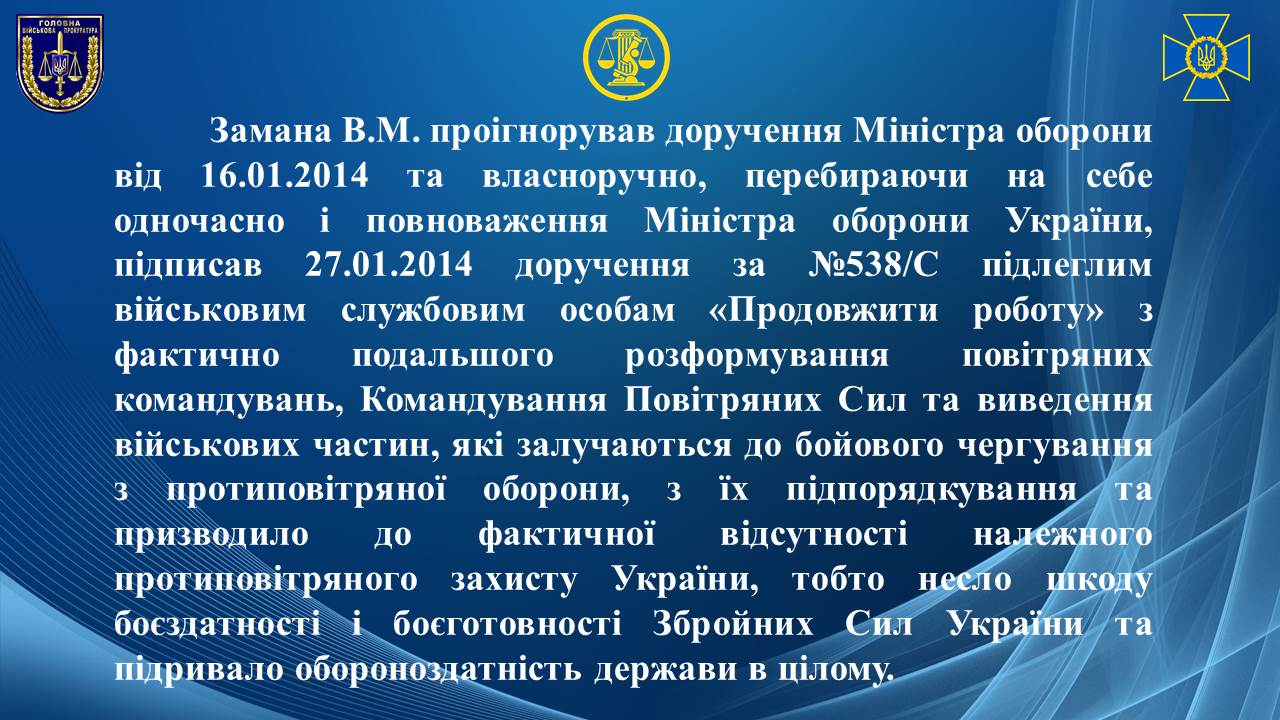 ГОЛОВНА ВІЙСЬКОВА ПРОКУРАТУРА

Замана В.М. проігнорував доручення Міністра оборони від 16.01.2014 та власноручно, перебираючи на себе одночасно і повноваження Міністра оборони України, підписав 27.01.2014 доручення за №538/С підлеглим військовим службовим особам «Продовжити роботу» з фактично подальшого розформування повітряних командувань, Командування Повітряних Сил та виведення військових частин, які залучаються до бойового чергування з протиповітряної оборони, з їх підпорядкування та призводило до фактичної відсутності належного протиповітряного захисту України, тобто несло шкоду боєздатності і боєготовності Збройних Сил України та підривало обороноздатність держави в цілому.